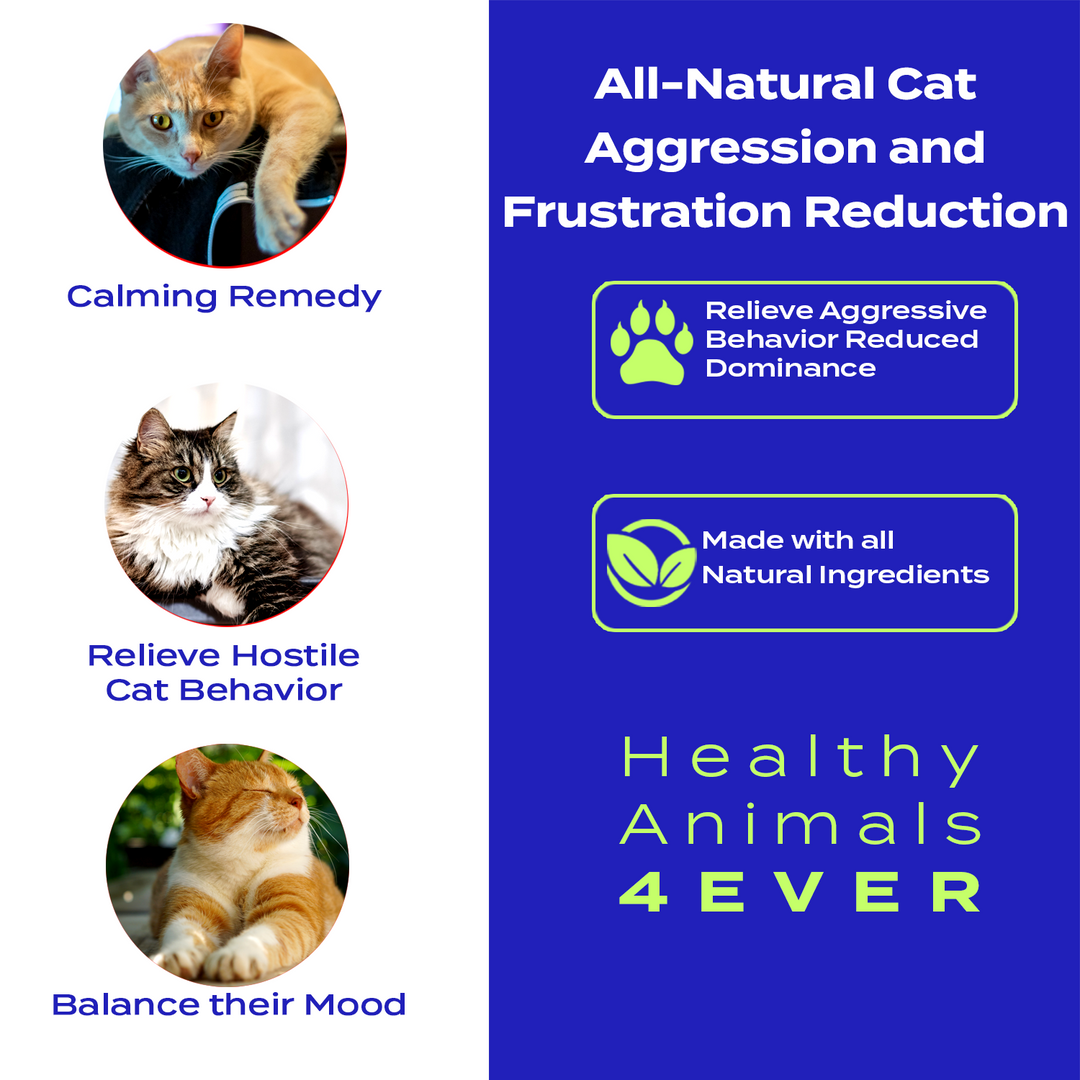 Calming Remedy

Relieve Hostile Cat Behavior

Balance their Mood

All-Natural Cat Aggression and Frustration Reduction

Relieve Aggressive Behavior Reduced Dominance

Made with all Natural Ingredients

Healthy Animals 4EVER